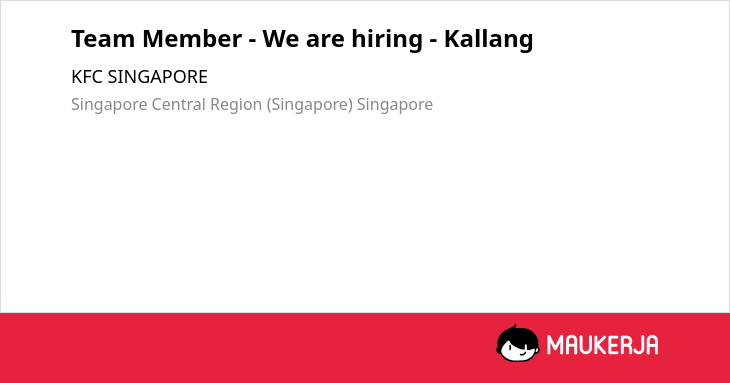 Team Member - We are hiring - Kallang

KFC SINGAPORE

Singapore Central Region (Singapore) Singapore

MAUKERJA